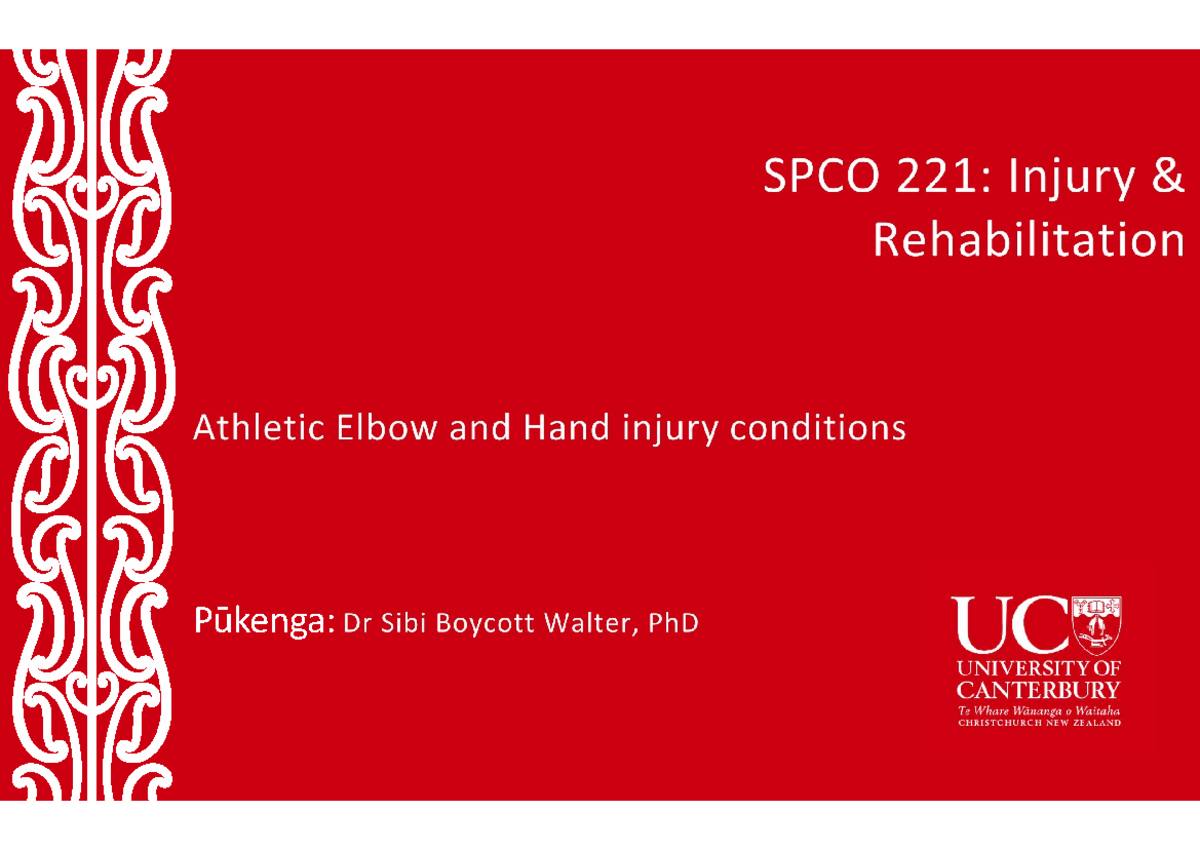 SPCO 221: Injury & Rehabilitation

Athletic Elbow and Hand injury conditions

Pūkenga: Dr Sibi Boycott Walter, PhD

UC
UNIVERSITY OF
CANTERBURY
Te Whare Wānanga o Waitaha
CHRISTCHURCH NEW ZEALAND